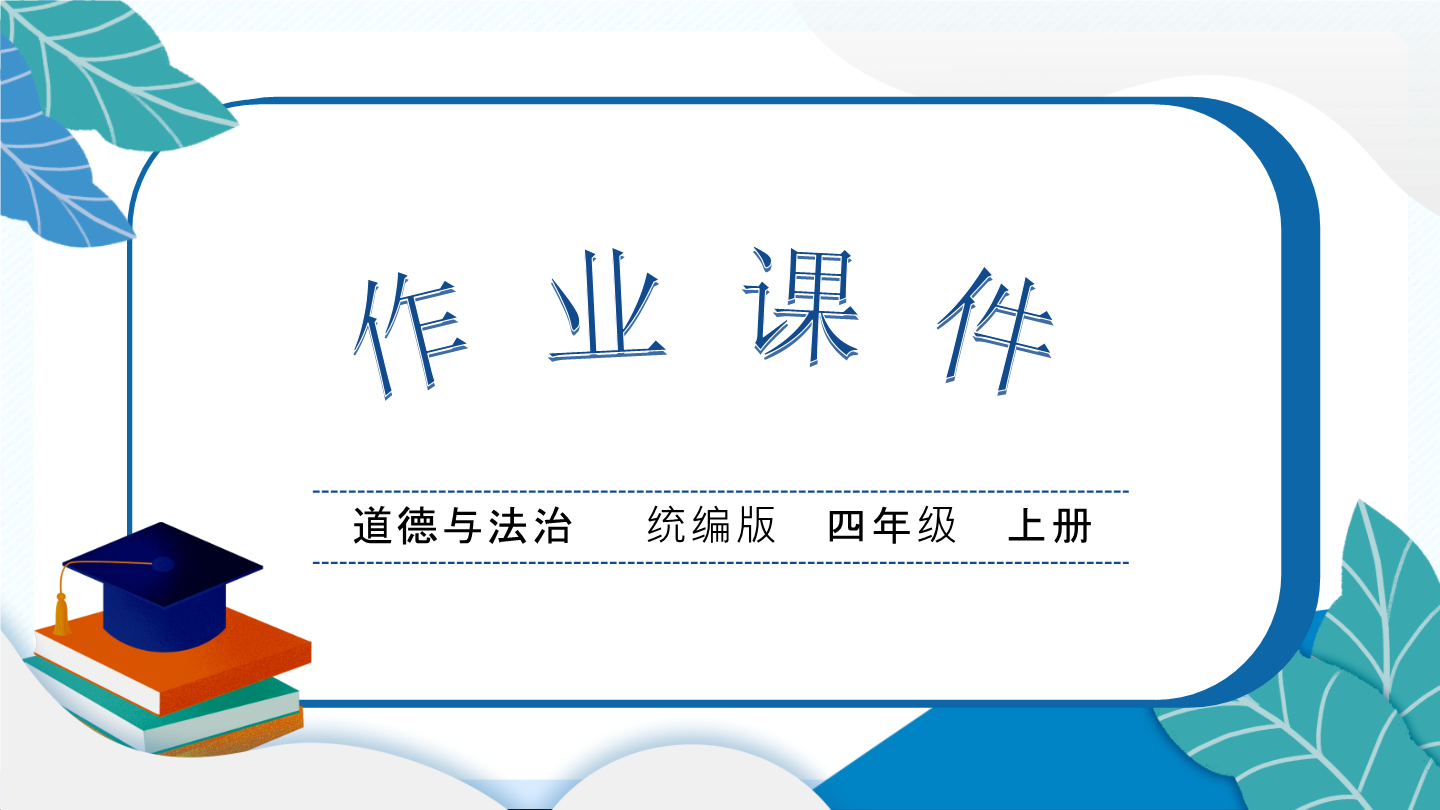 作业课件

道德与法治　统编版　四年级　上册